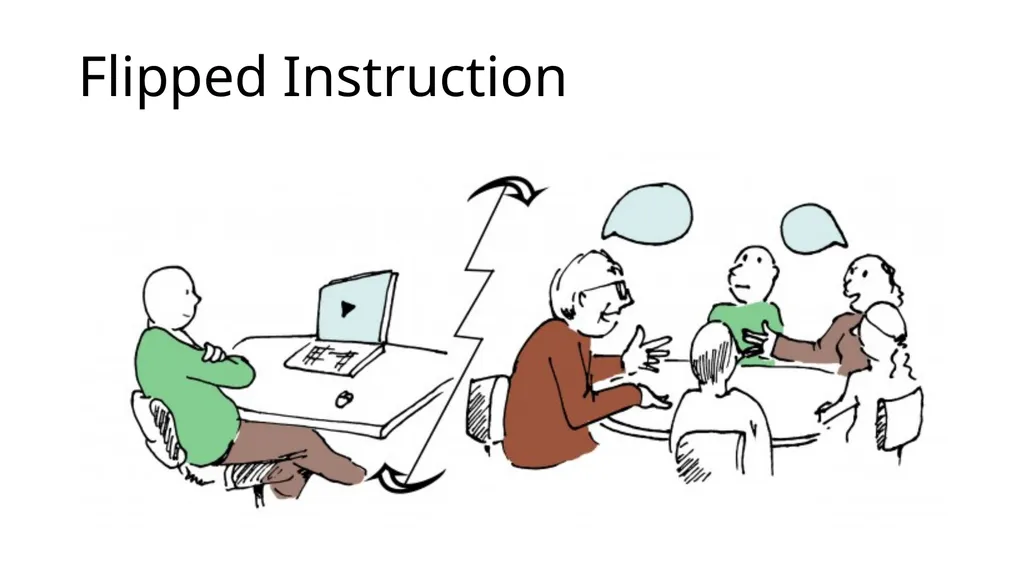 Flipped Instruction